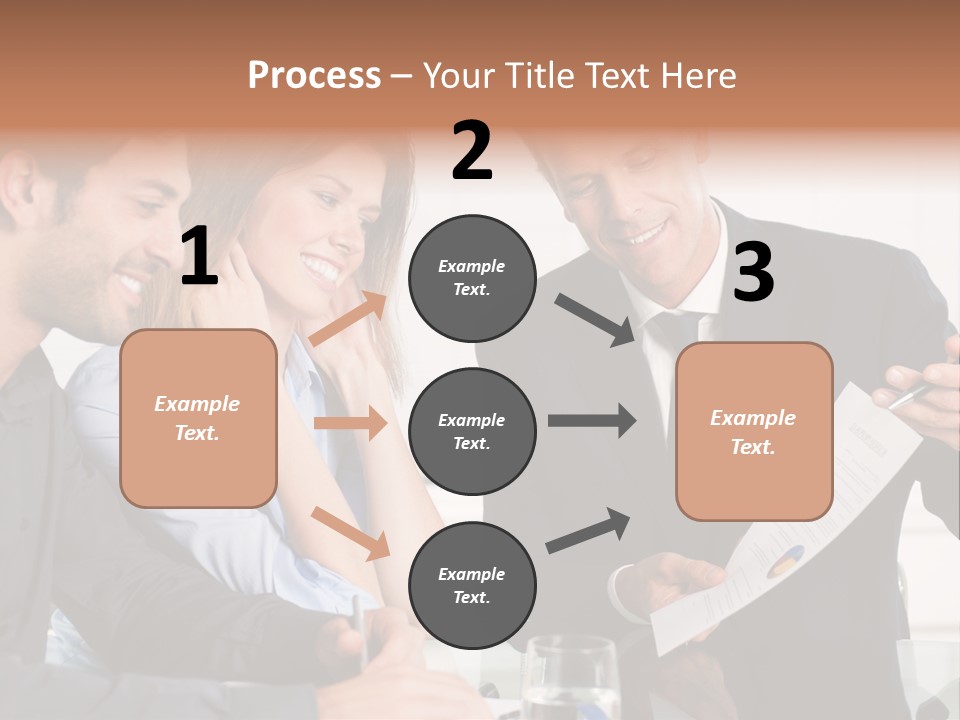 Process – Your Title Text Here

1

Example Text.

2

Example Text.

Example Text.

Example Text.

3

Example Text.